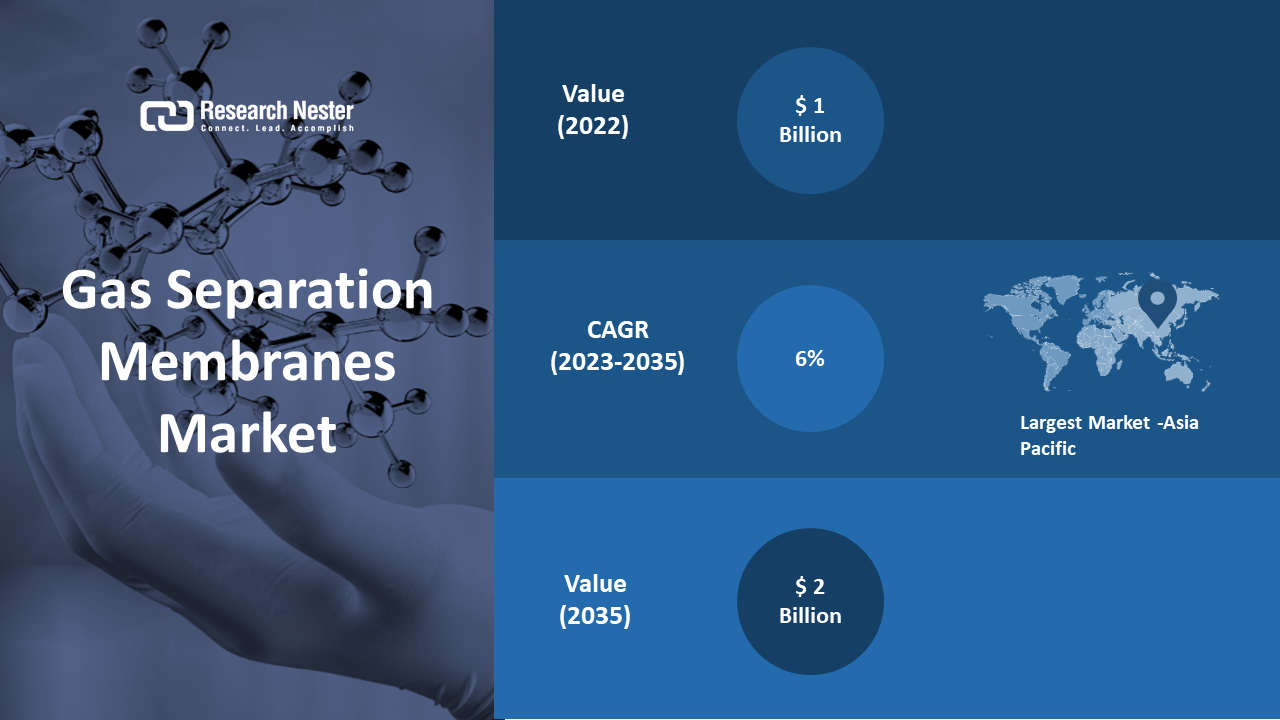 Research Nester
Connect. Lead. Accomplish

Gas Separation Membranes Market

Value (2022)

$ 1 Billion

CAGR (2023-2035)

6%

Largest Market -Asia Pacific

Value (2035)

$ 2 Billion